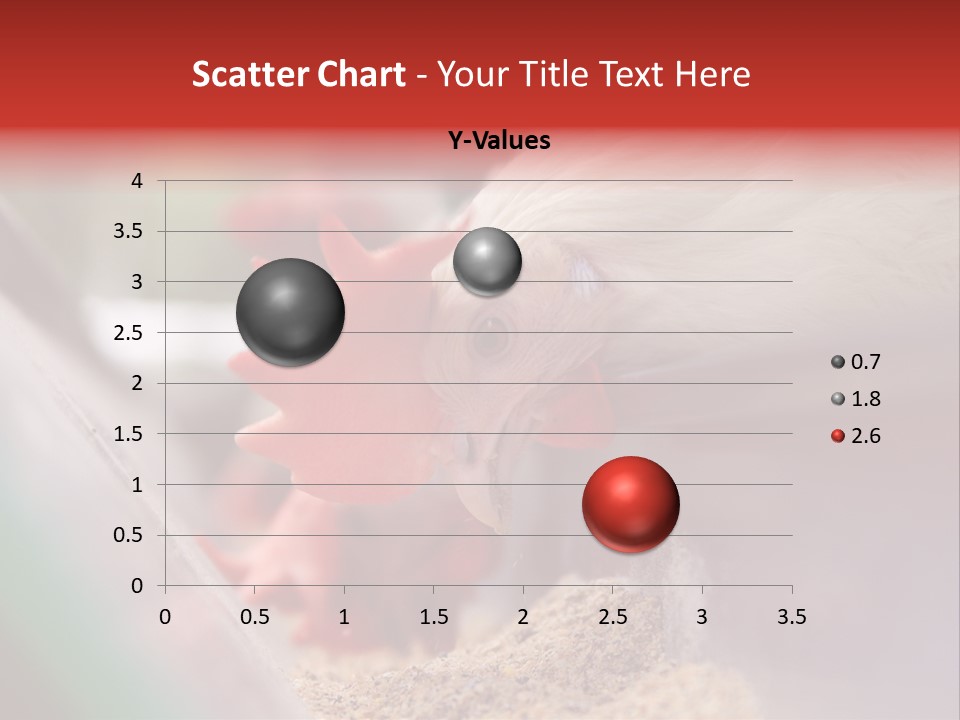 Scatter Chart - Your Title Text Here

Y-Values

4
3.5
3
2.5
2
1.5
1
0.5
0

0 0.5 1 1.5 2 2.5 3 3.5

0.7
1.8
2.6